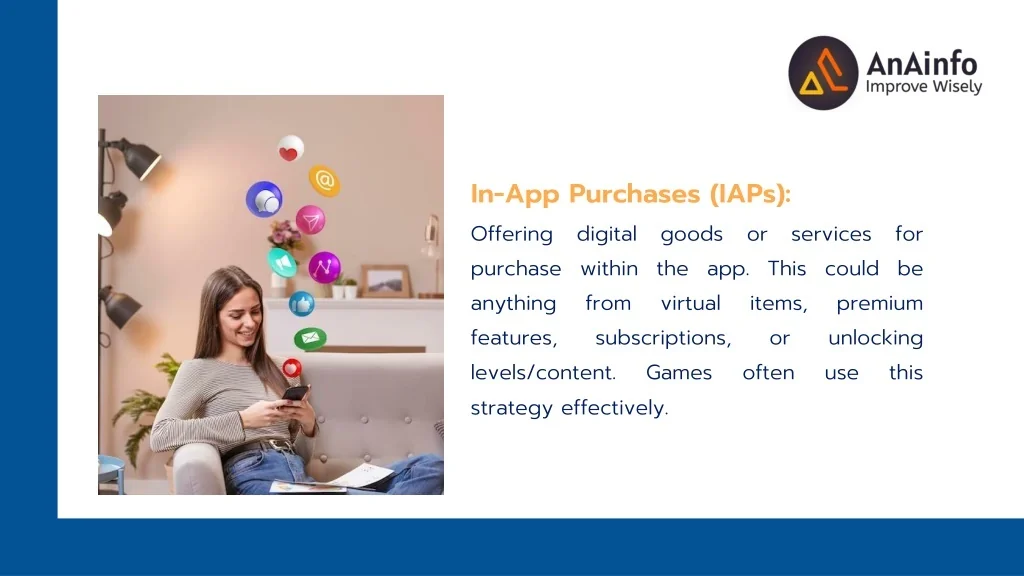 AnAinfo
Improve Wisely

In-App Purchases (IAPs):

Offering digital goods or services for purchase within the app. This could be anything from virtual items, premium features, subscriptions, or unlocking levels/content. Games often use this strategy effectively.